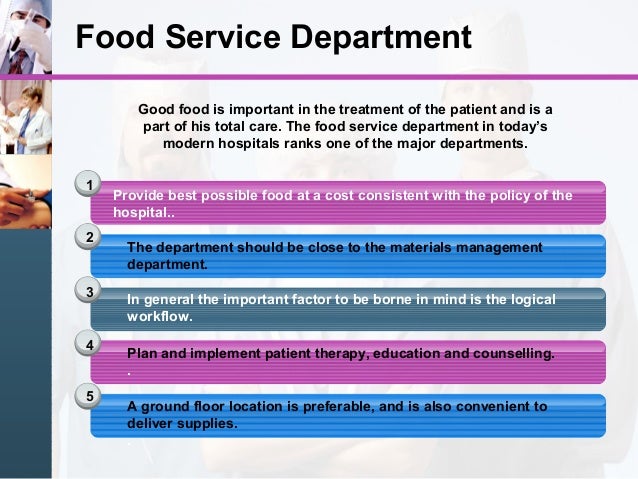 Food Service Department

Good food is important in the treatment of the patient and is a part of his total care. The food service department in today's modern hospitals ranks one of the major departments.

1
Provide best possible food at a cost consistent with the policy of the hospital..

2
The department should be close to the materials management department.

3
In general the important factor to be borne in mind is the logical workflow.

4
Plan and implement patient therapy, education and counselling.
.

5
A ground floor location is preferable, and is also convenient to deliver supplies.